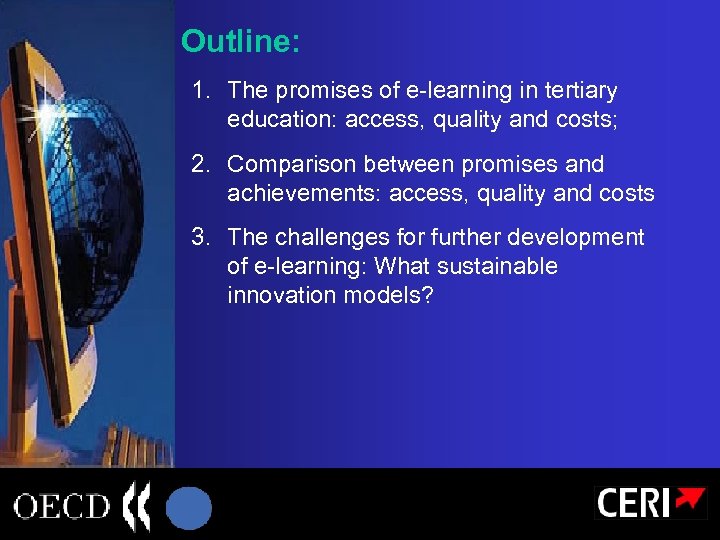 Outline:

1. The promises of e-learning in tertiary education: access, quality and costs;

2. Comparison between promises and achievements: access, quality and costs

3. The challenges for further development of e-learning: What sustainable innovation models?

OECD

CERI